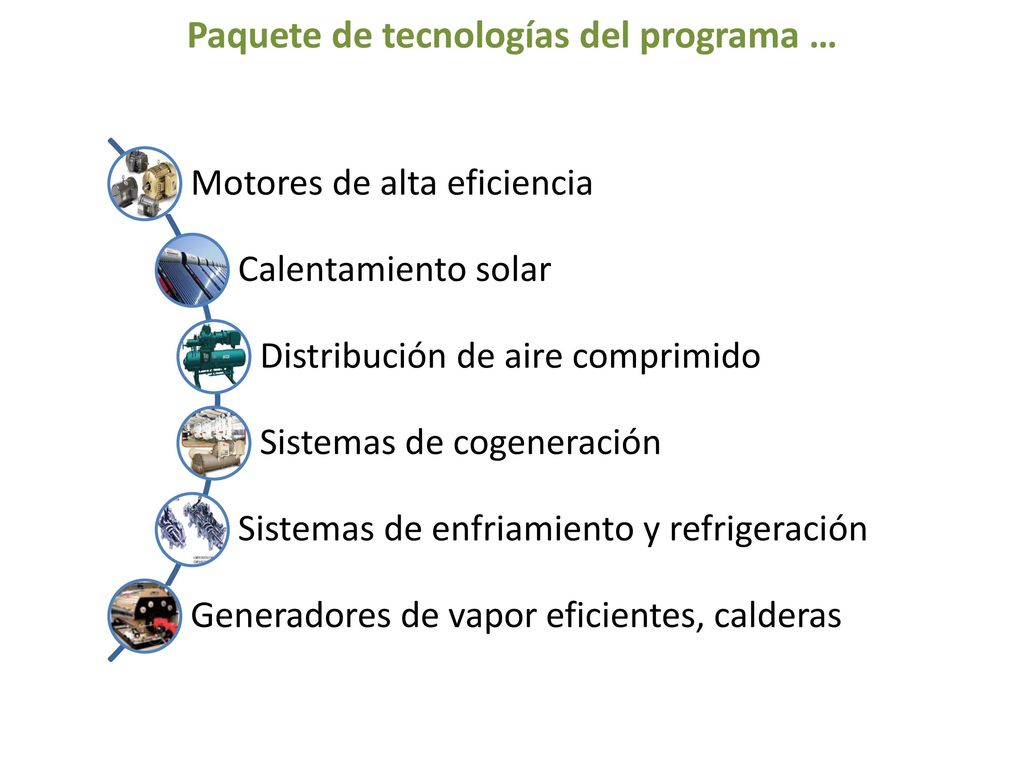 Paquete de tecnologías del programa …

Motores de alta eficiencia

Calentamiento solar

Distribución de aire comprimido

Sistemas de cogeneración

Sistemas de enfriamiento y refrigeración

Generadores de vapor eficientes, calderas